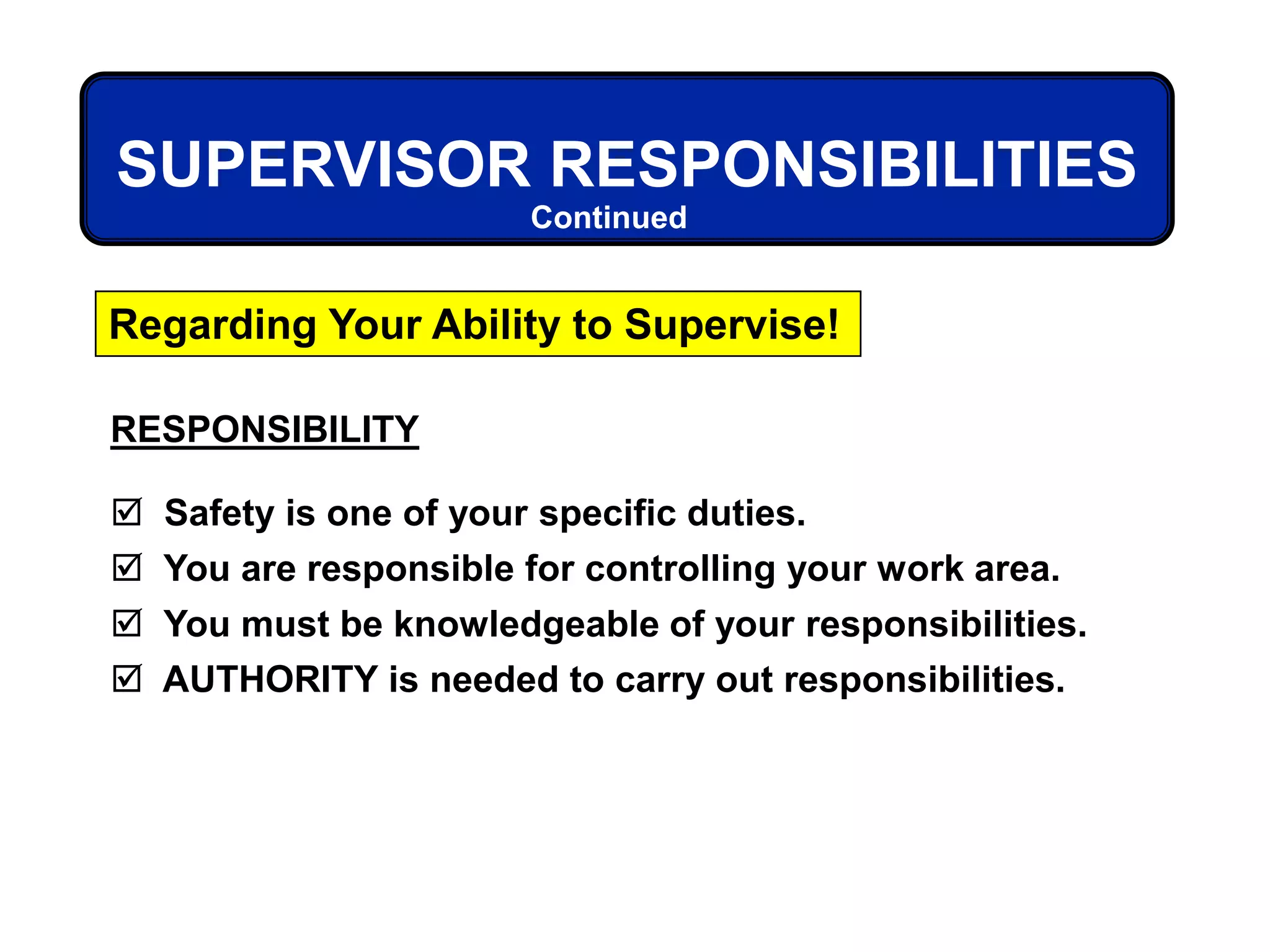 SUPERVISOR RESPONSIBILITIES
Continued

Regarding Your Ability to Supervise!

RESPONSIBILITY

☑ Safety is one of your specific duties.
☑ You are responsible for controlling your work area.
☑ You must be knowledgeable of your responsibilities.
☑ AUTHORITY is needed to carry out responsibilities.